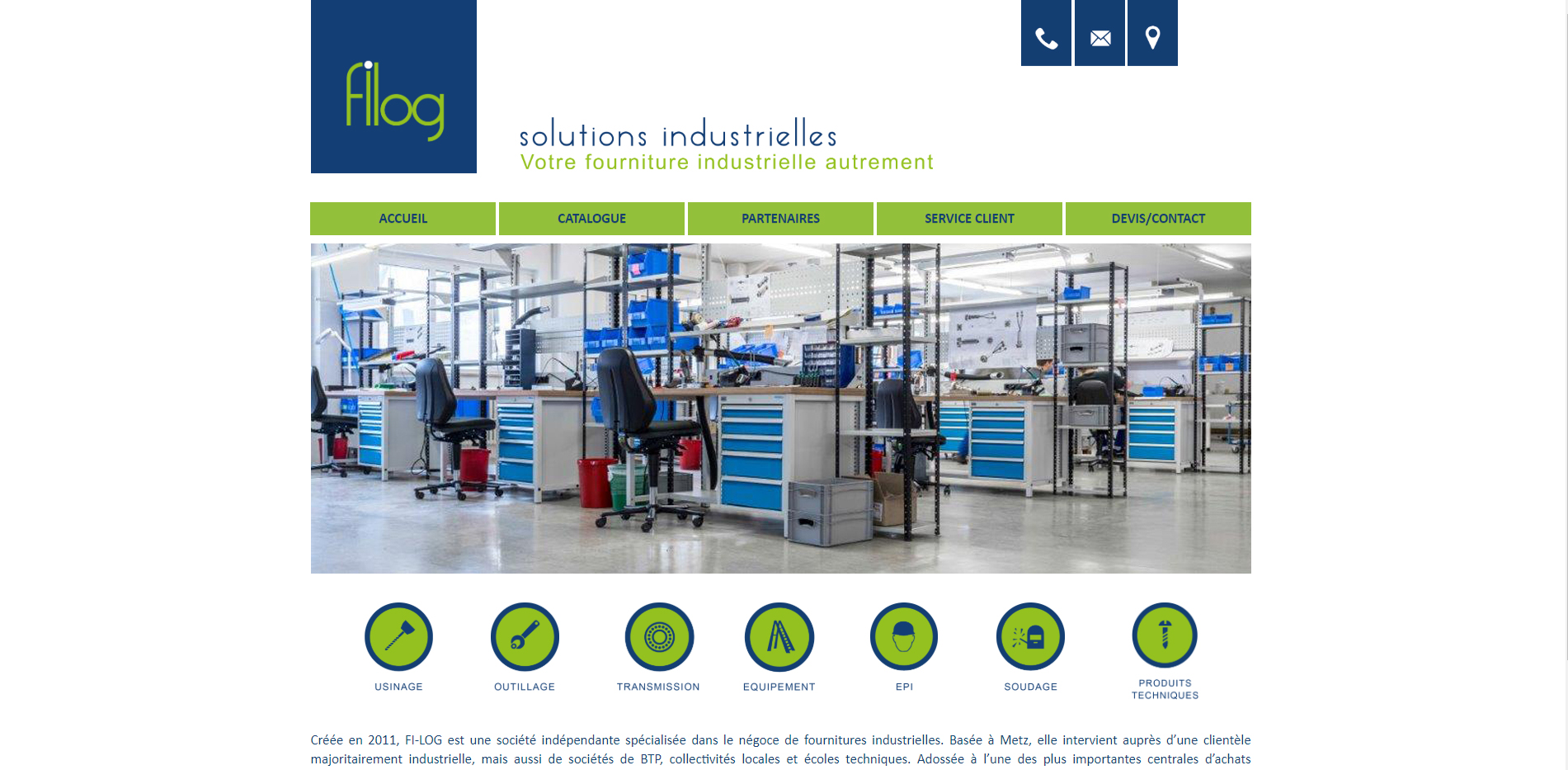 filog

solutions industrielles
Votre fourniture industrielle autrement

ACCUEIL
CATALOGUE
PARTENAIRES
SERVICE CLIENT
DEVIS/CONTACT

USINAGE
OUTILLAGE
TRANSMISSION
EQUIPEMENT
EPI
SOUDAGE
PRODUITS TECHNIQUES

Créée en 2011, FI-LOG est une société indépendante spécialisée dans le négoce de fournitures industrielles. Basée à Metz, elle intervient auprès d'une clientèle majoritairement industrielle, mais aussi de sociétés de BTP, collectivités locales et écoles techniques. Adossée à l'une des plus importantes centrales d'achats